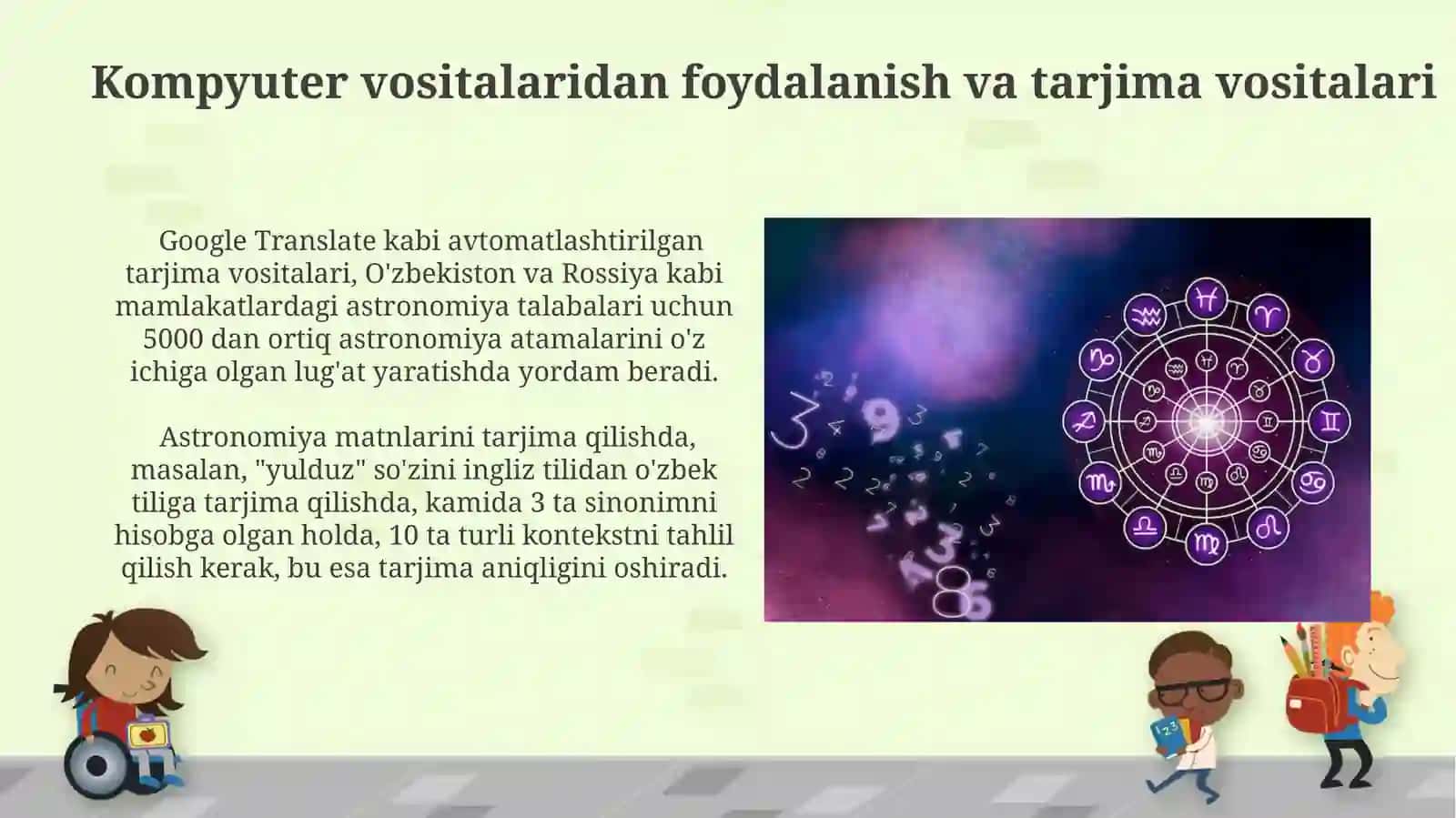 Kompyuter vositalaridan foydalanish va tarjima vositalari

Google Translate kabi avtomatlashtirilgan tarjima vositalari, O'zbekiston va Rossiya kabi mamlakatlardagi astronomiya talabalari uchun 5000 dan ortiq astronomiya atamalarini o'z ichiga olgan lug'at yaratishda yordam beradi.

Astronomiya matnlarini tarjima qilishda, masalan, "yulduz" so'zini ingliz tilidan o'zbek tiliga tarjima qilishda, kamida 3 ta sinonimni hisobga olgan holda, 10 ta turli kontekstni tahlil qilish kerak, bu esa tarjima aniqligini oshiradi.